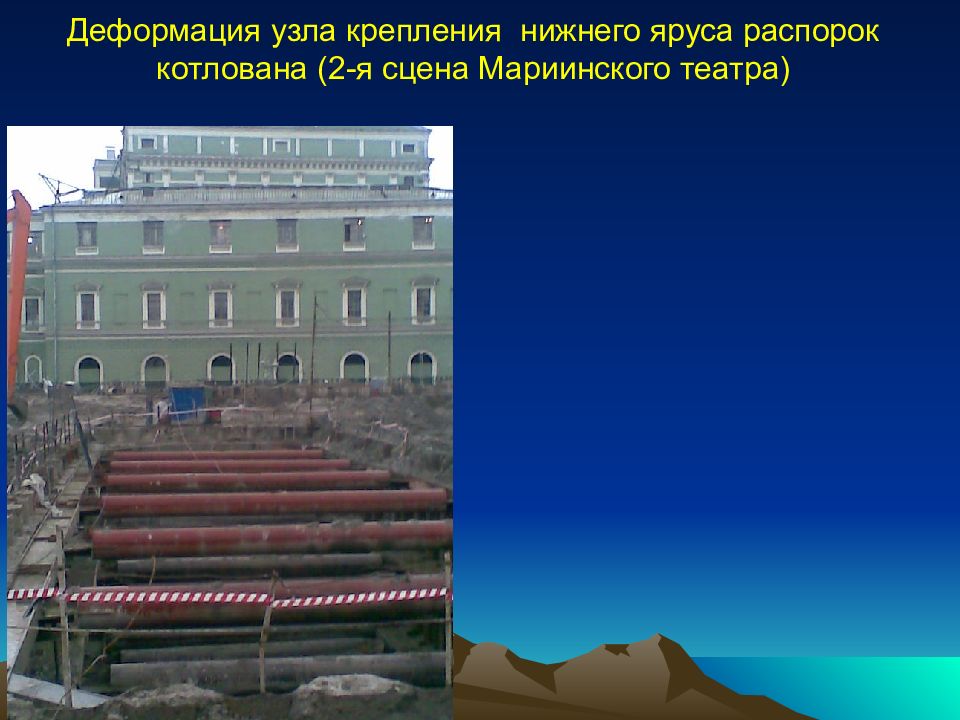 Деформация узла крепления  нижнего яруса распорок котлована (2-я сцена Мариинского театра)